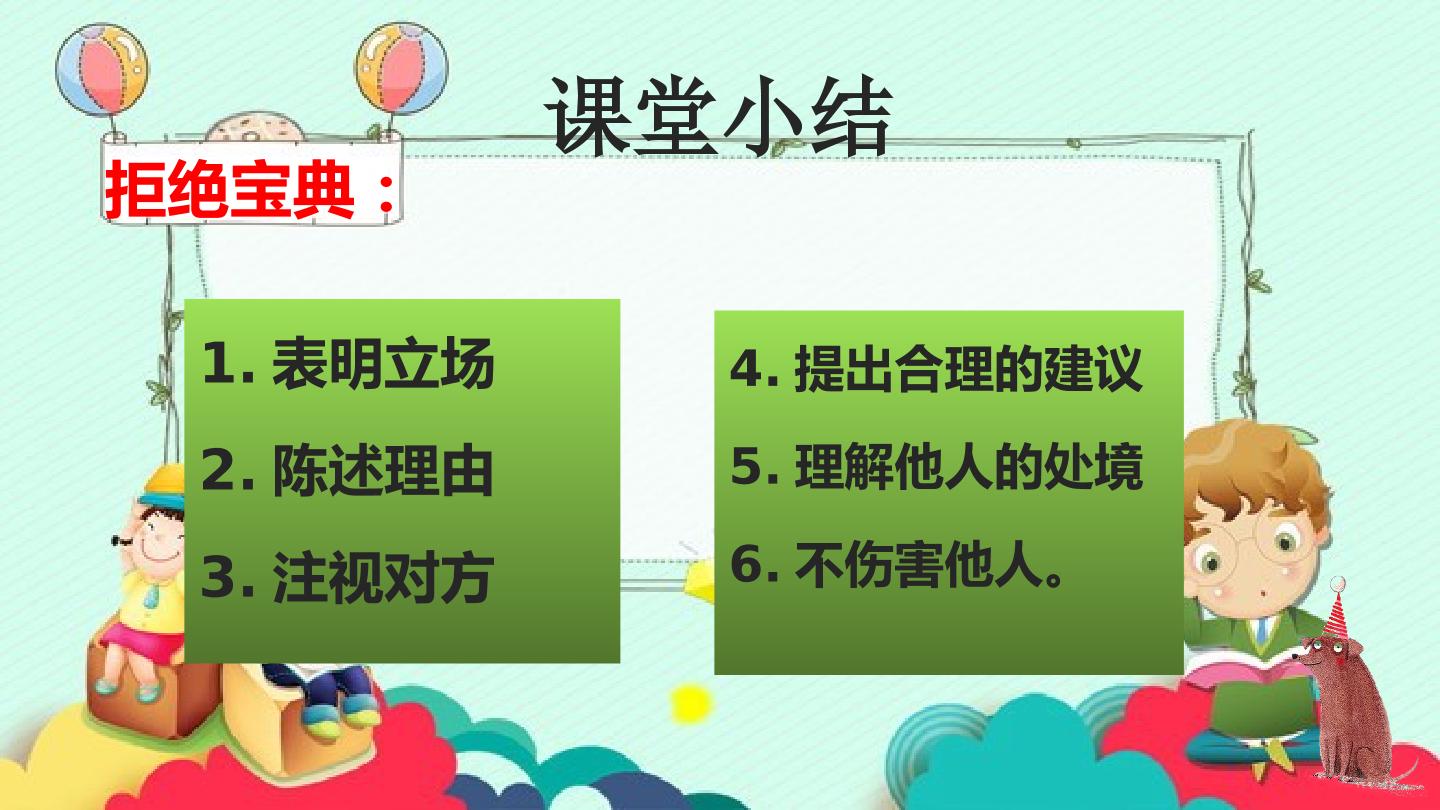 课堂小结

拒绝宝典：

1. 表明立场
2. 陈述理由
3. 注视对方

4. 提出合理的建议
5. 理解他人的处境
6. 不伤害他人。